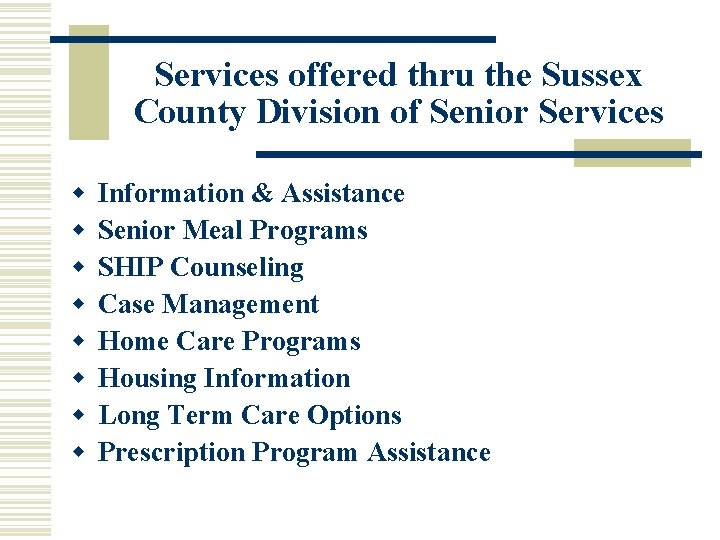 Services offered thru the Sussex County Division of Senior Services

- Information & Assistance
- Senior Meal Programs
- SHIP Counseling
- Case Management
- Home Care Programs
- Housing Information
- Long Term Care Options
- Prescription Program Assistance